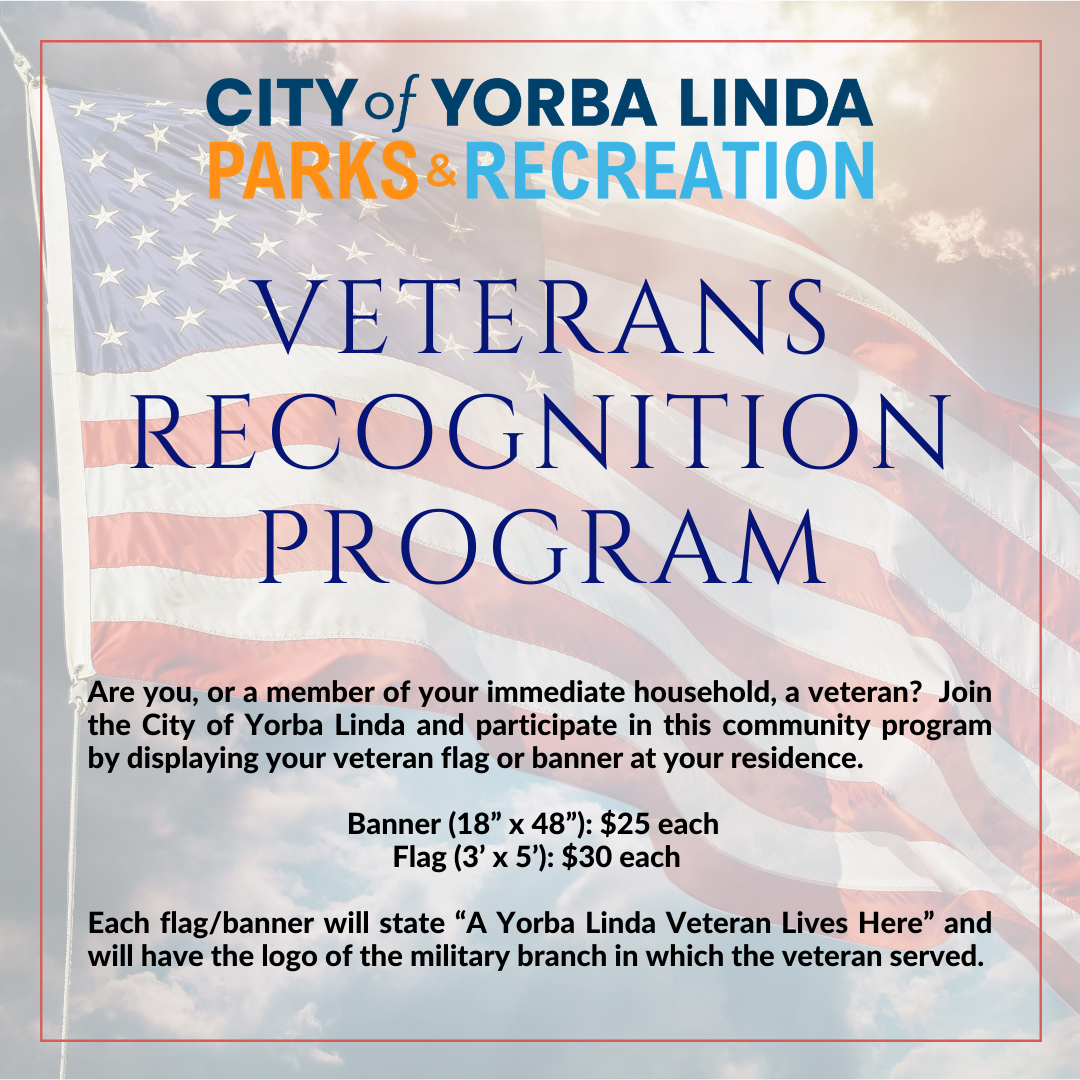 CITY of YORBA LINDA
PARKS & RECREATION

VETERANS RECOGNITION PROGRAM

Are you, or a member of your immediate household, a veteran? Join the City of Yorba Linda and participate in this community program by displaying your veteran flag or banner at your residence.

Banner (18” x 48”): $25 each
Flag (3’ x 5’): $30 each

Each flag/banner will state “A Yorba Linda Veteran Lives Here” and will have the logo of the military branch in which the veteran served.